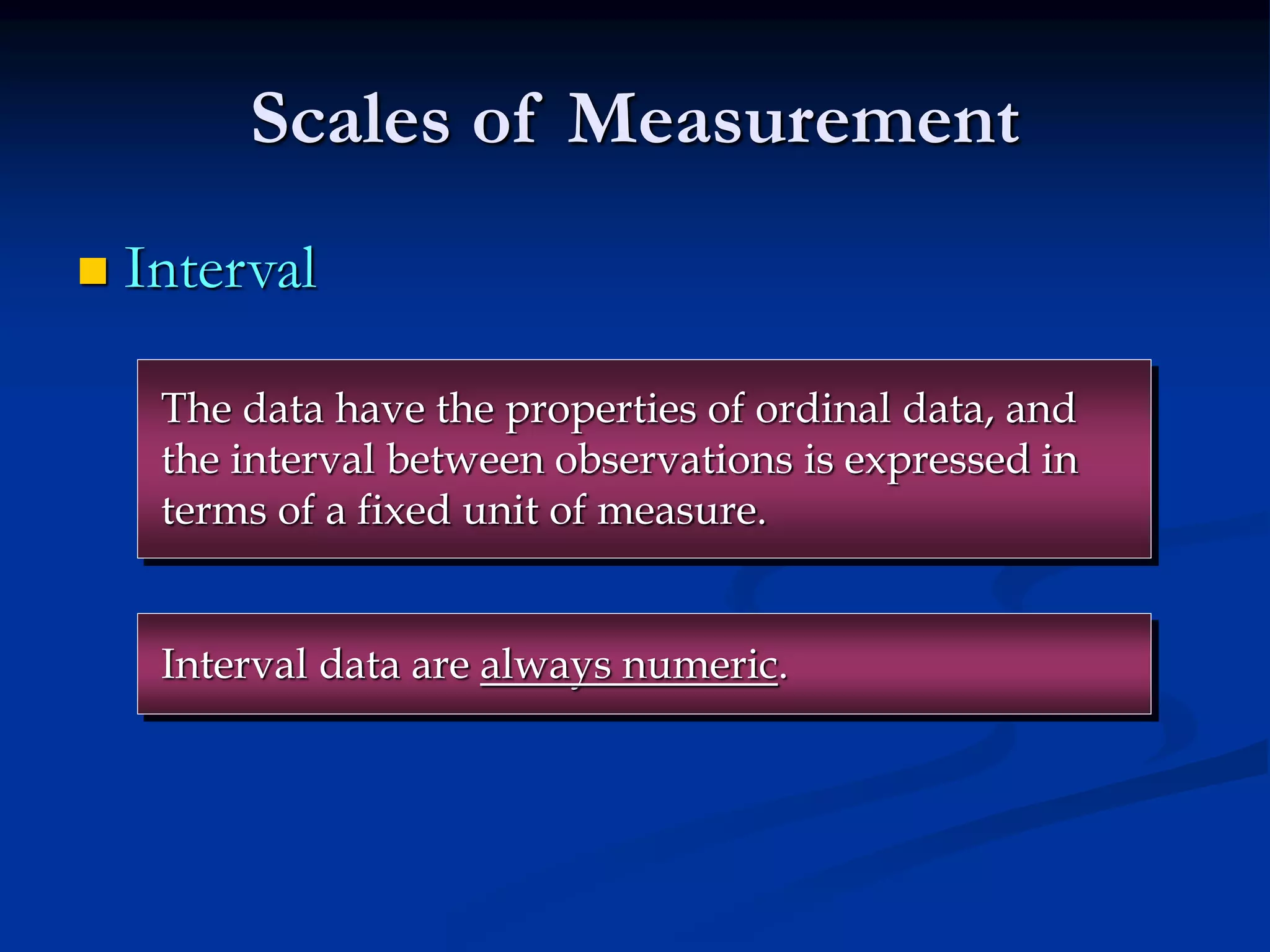 Scales of Measurement

Interval

The data have the properties of ordinal data, and the interval between observations is expressed in terms of a fixed unit of measure.

Interval data are always numeric.